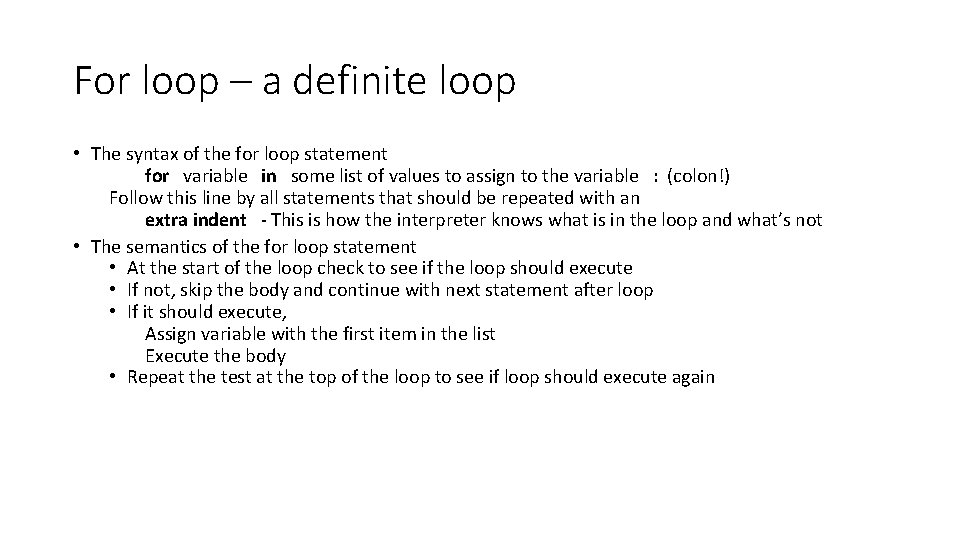 For loop – a definite loop

• The syntax of the for loop statement
for variable in some list of values to assign to the variable : (colon!)
Follow this line by all statements that should be repeated with an
extra indent - This is how the interpreter knows what is in the loop and what's not
• The semantics of the for loop statement
• At the start of the loop check to see if the loop should execute
• If not, skip the body and continue with next statement after loop
• If it should execute,
Assign variable with the first item in the list
Execute the body
• Repeat the test at the top of the loop to see if loop should execute again